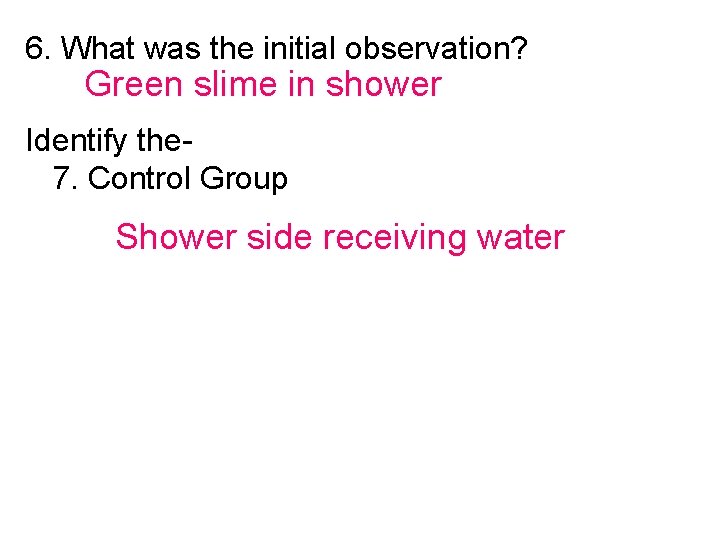 6. What was the initial observation?
Green slime in shower

Identify the-
7. Control Group

Shower side receiving water